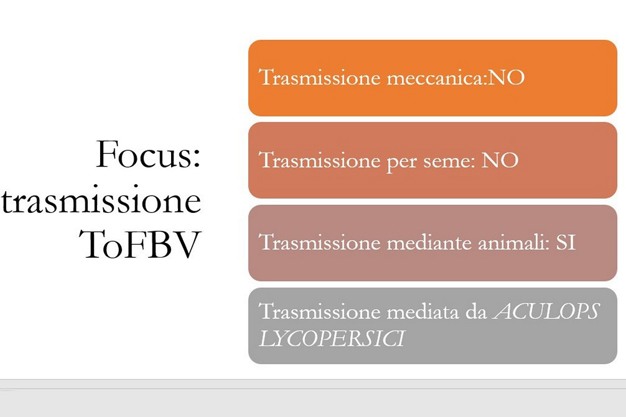 Focus: trasmissione ToFBV

Trasmissione meccanica:NO

Trasmissione per seme: NO

Trasmissione mediante animali: SI

Trasmissione mediata da ACULOPS LYCOPERSICI